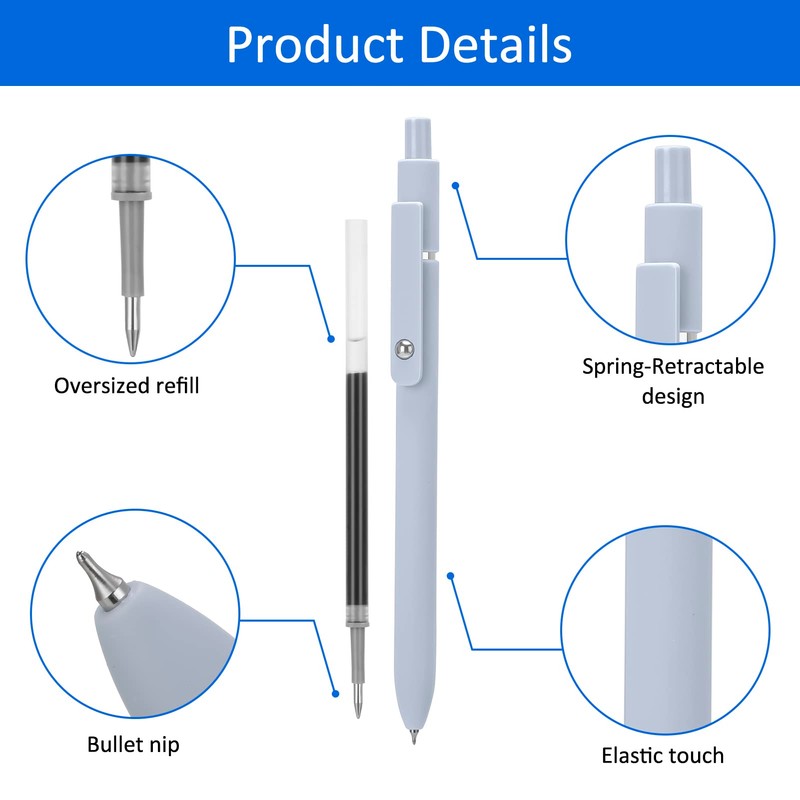 Product Details

Oversized refill

Spring-Retractable design

Bullet nip

Elastic touch